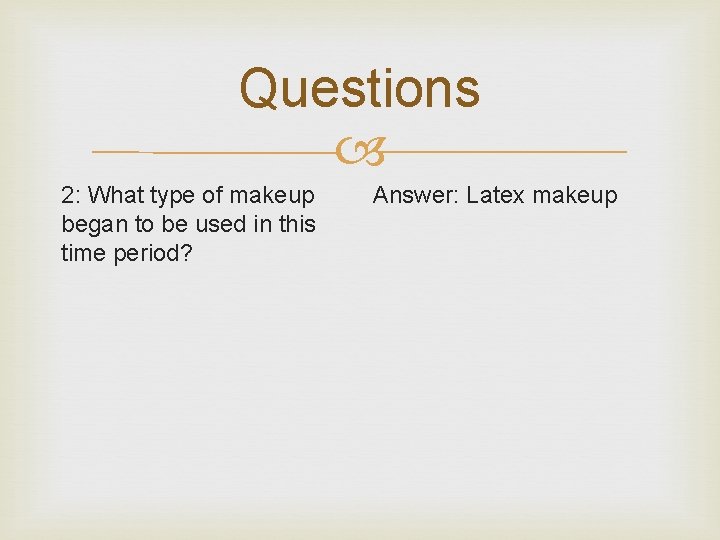 Questions

2: What type of makeup began to be used in this time period?

Answer: Latex makeup